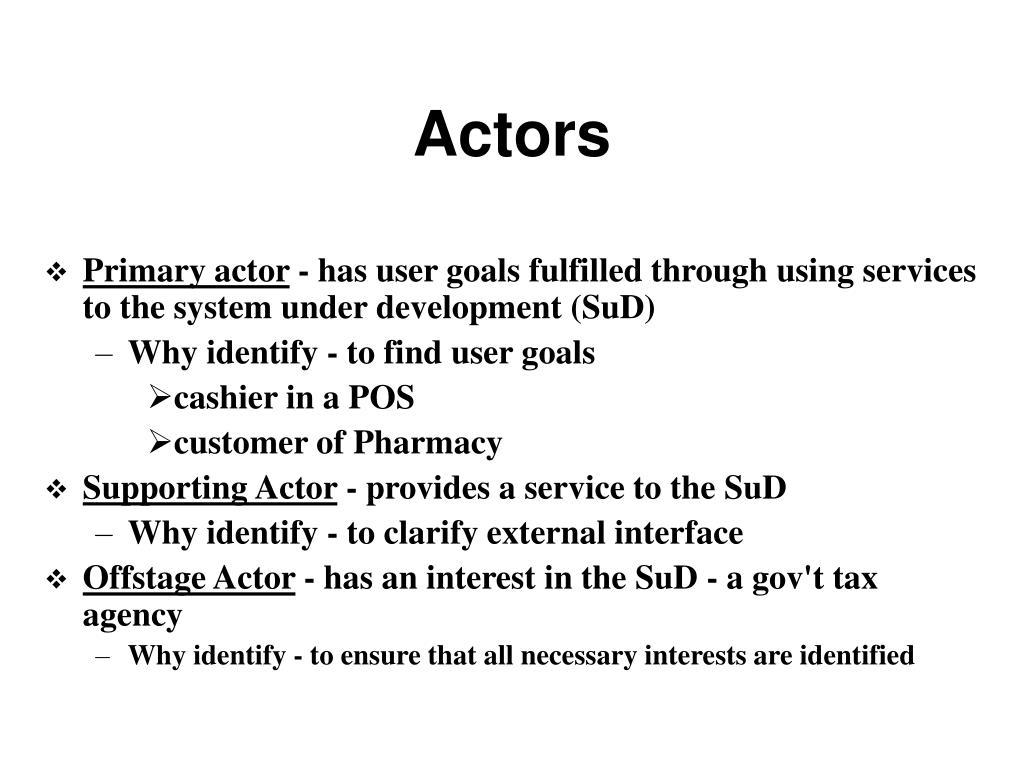 Actors

❖ Primary actor - has user goals fulfilled through using services to the system under development (SuD)
– Why identify - to find user goals
➢cashier in a POS
➢customer of Pharmacy

❖ Supporting Actor - provides a service to the SuD
– Why identify - to clarify external interface

❖ Offstage Actor - has an interest in the SuD - a gov't tax agency
– Why identify - to ensure that all necessary interests are identified